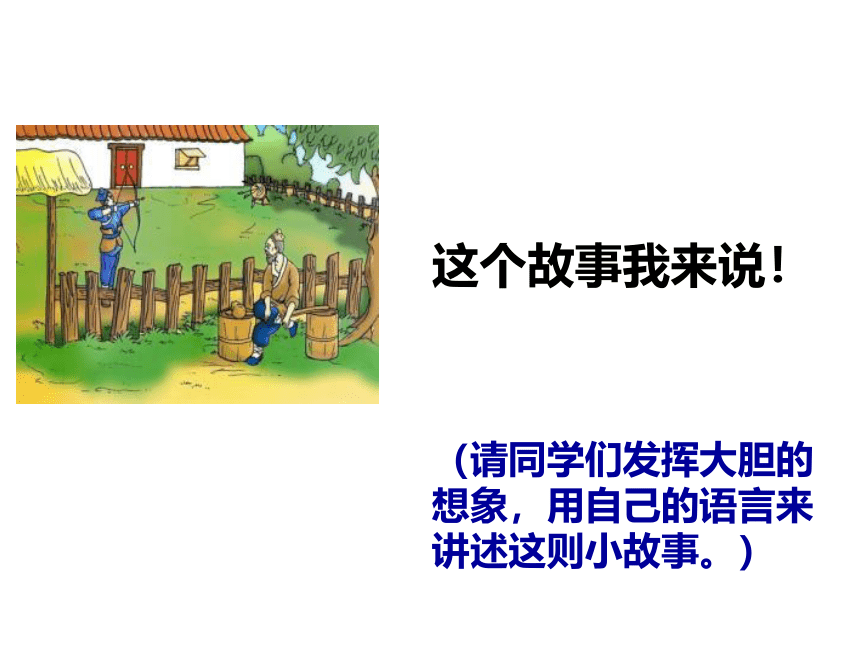 这个故事我来说！

（请同学们发挥大胆的想象，用自己的语言来讲述这则小故事。）